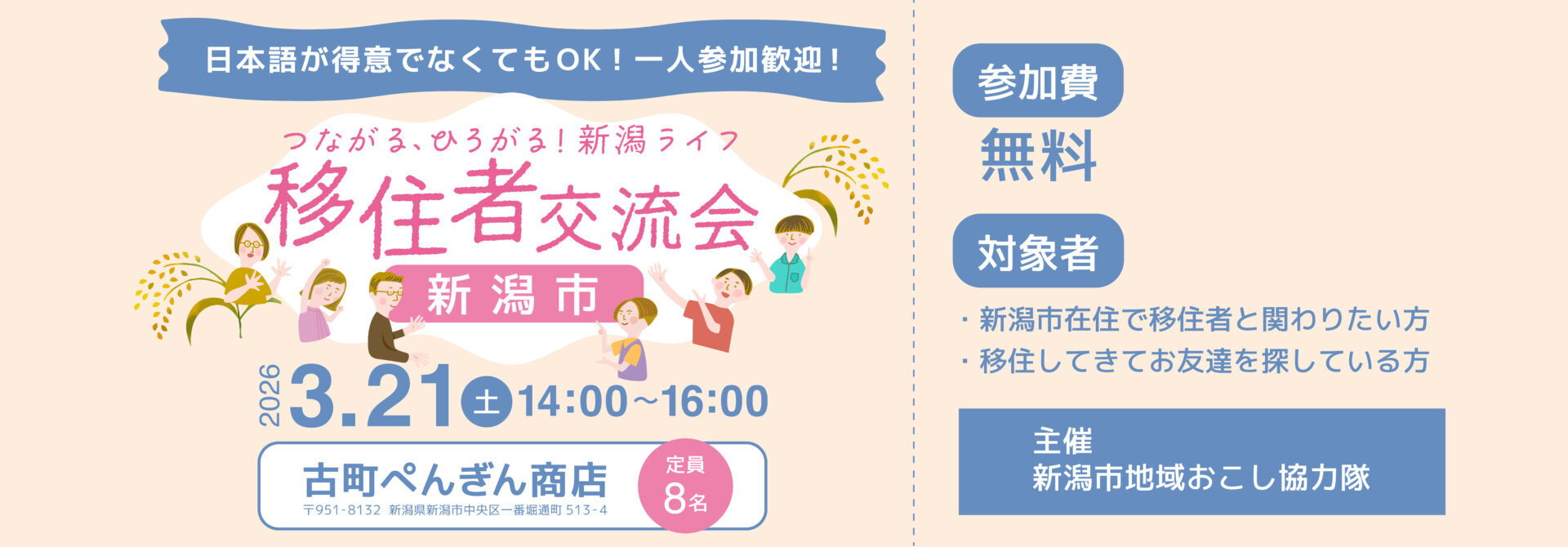 日本語が得意でなくてもOK！一人参加歓迎！

つながる、ひろがる！新潟ライフ
移住者交流会
新潟市

2026 3.21 土 14:00〜16:00

古町ぺんぎん商店
〒951-8132 新潟県新潟市中央区一番堀通町 513-4
定員 8名

参加費
無料

対象者
・新潟市在住で移住者と関わりたい方
・移住してきてお友達を探している方

主催
新潟市地域おこし協力隊